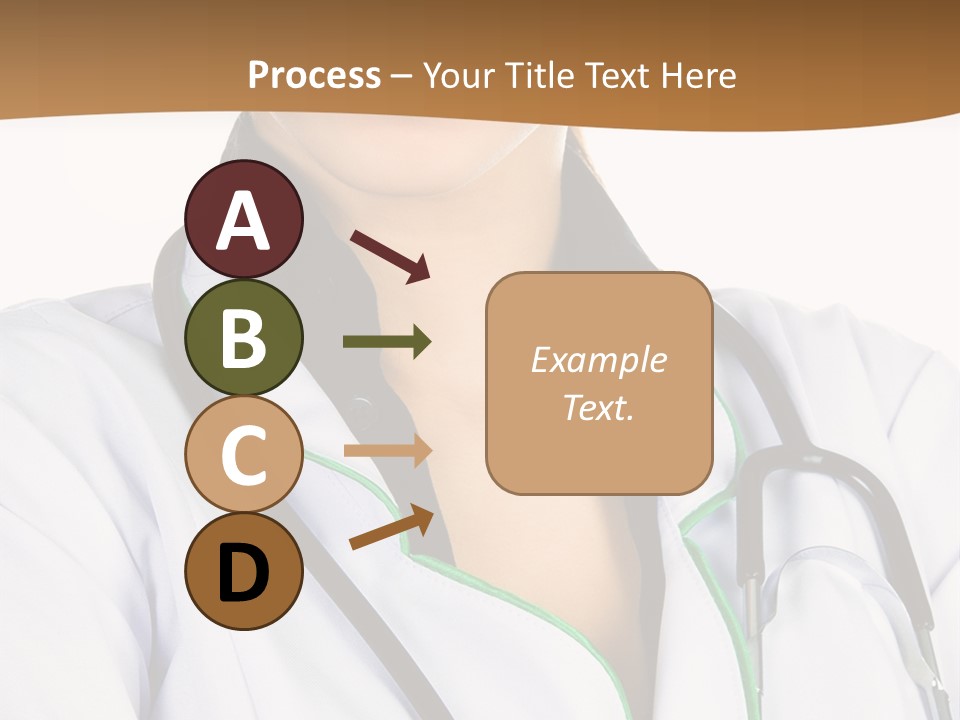 Process – Your Title Text Here

A

B

C

D

Example Text.